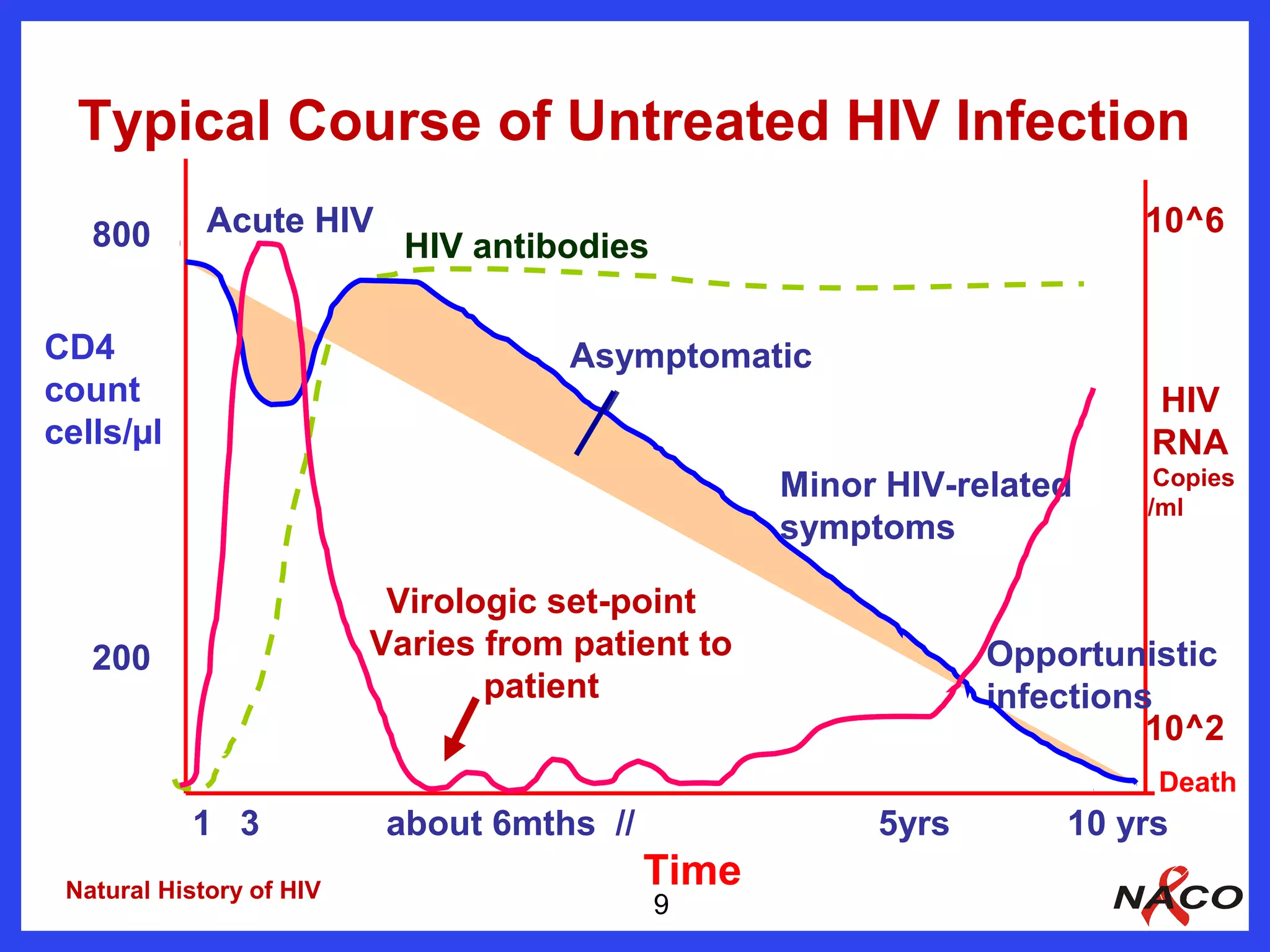 Typical Course of Untreated HIV Infection

800

Acute HIV

HIV antibodies

10^6

CD4 count cells/µl

Asymptomatic

HIV RNA Copies /ml

Minor HIV-related symptoms

Virologic set-point Varies from patient to patient

200

Opportunistic infections

10^2

Death

1 3 about 6mths // 5yrs 10 yrs

Time

Natural History of HIV

9

NACO